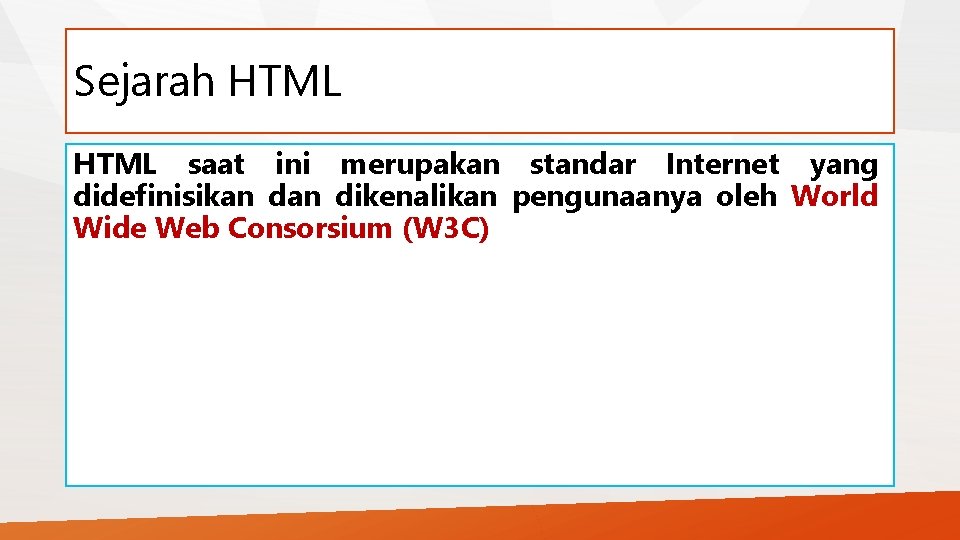 Sejarah HTML

HTML saat ini merupakan standar Internet yang didefinisikan dan dikenalikan pengunaanya oleh World Wide Web Consorsium (W3C)